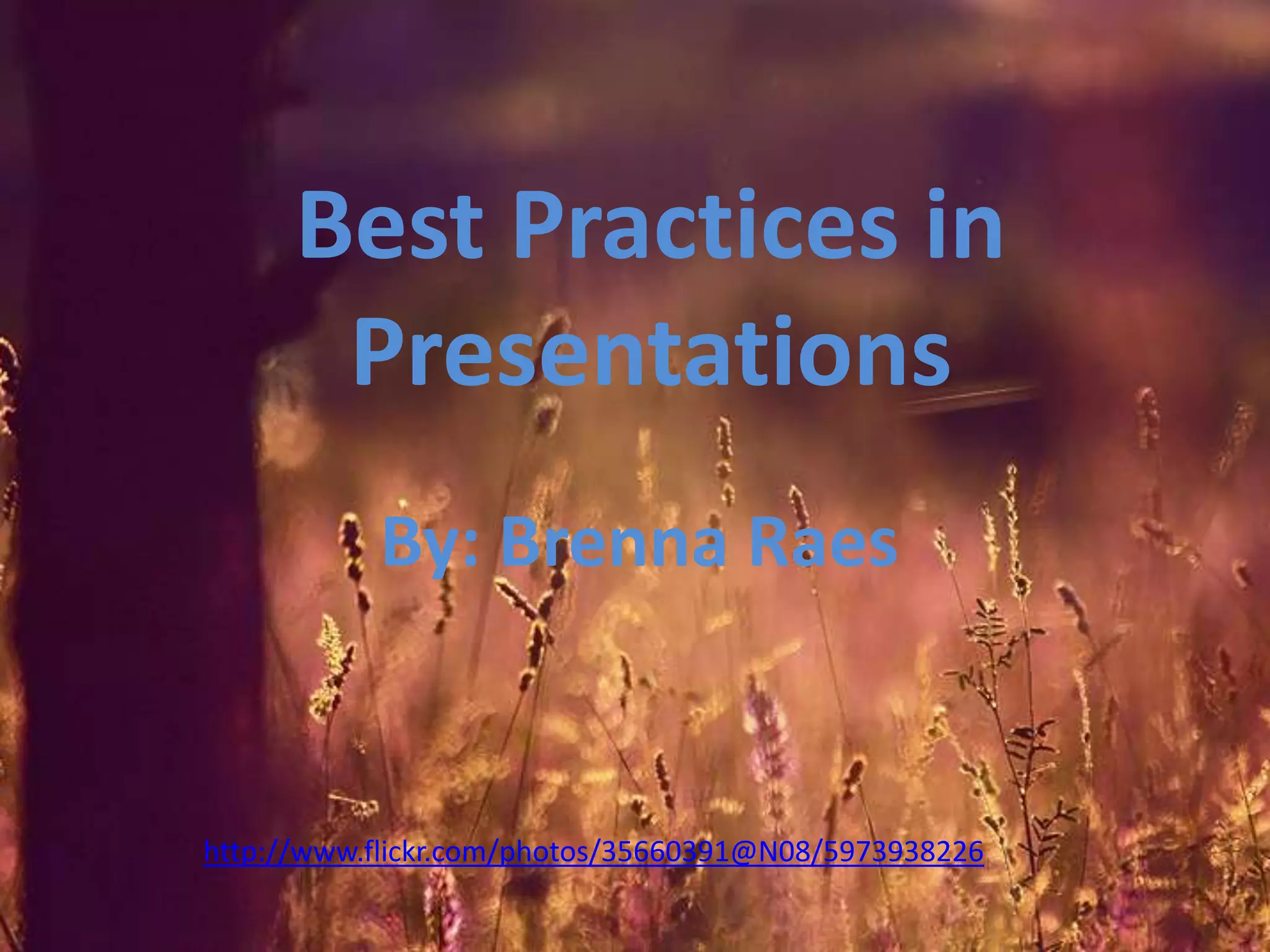 Best Practices in Presentations

By: Brenna Raes

http://www.flickr.com/photos/35660391@N08/5973938226